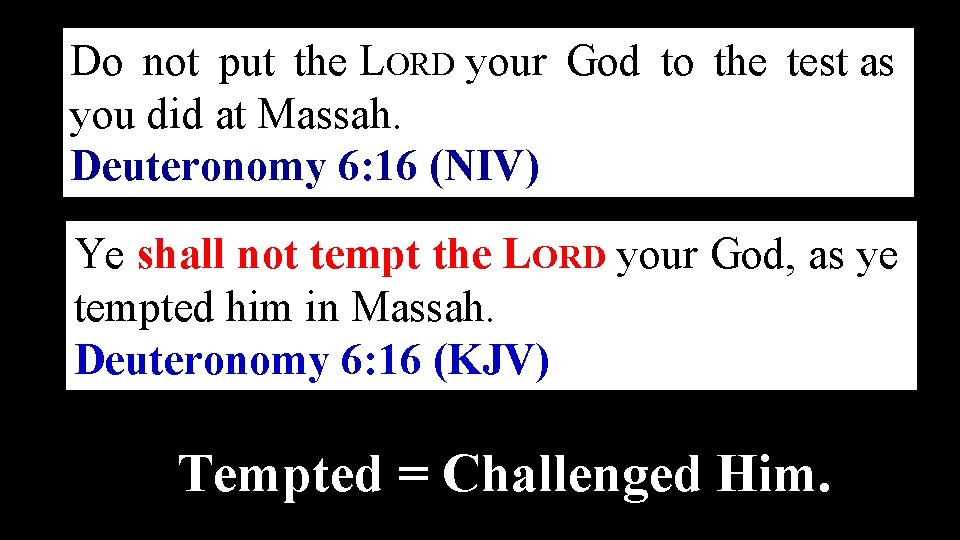 Do not put the LORD your God to the test as you did at Massah.
Deuteronomy 6:16 (NIV)

Ye shall not tempt the LORD your God, as ye tempted him in Massah.
Deuteronomy 6:16 (KJV)

Tempted = Challenged Him.